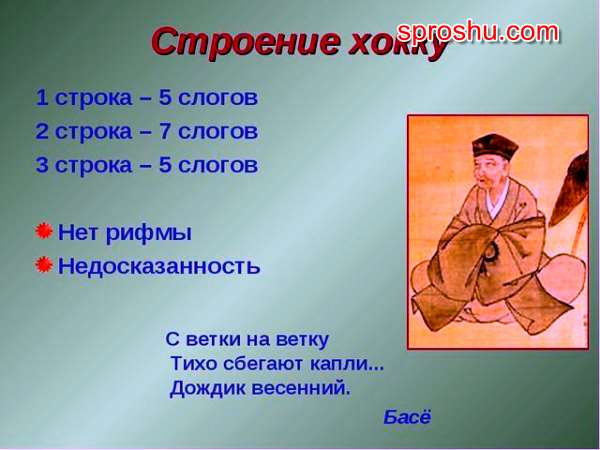 Строение хокку

sproshu.com

1 строка – 5 слогов
2 строка – 7 слогов
3 строка – 5 слогов

Нет рифмы
Недосказанность

С ветки на ветку
Тихо сбегают капли...
Дождик весенний.

Басё